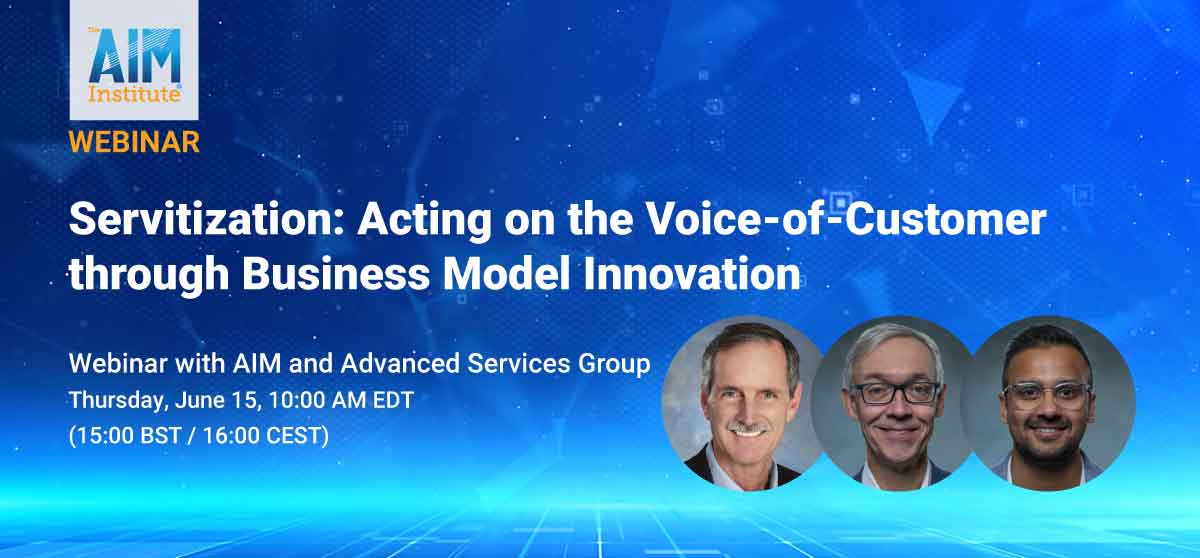 The AIM Institute

WEBINAR

Servitization: Acting on the Voice-of-Customer through Business Model Innovation

Webinar with AIM and Advanced Services Group
Thursday, June 15, 10:00 AM EDT
(15:00 BST / 16:00 CEST)